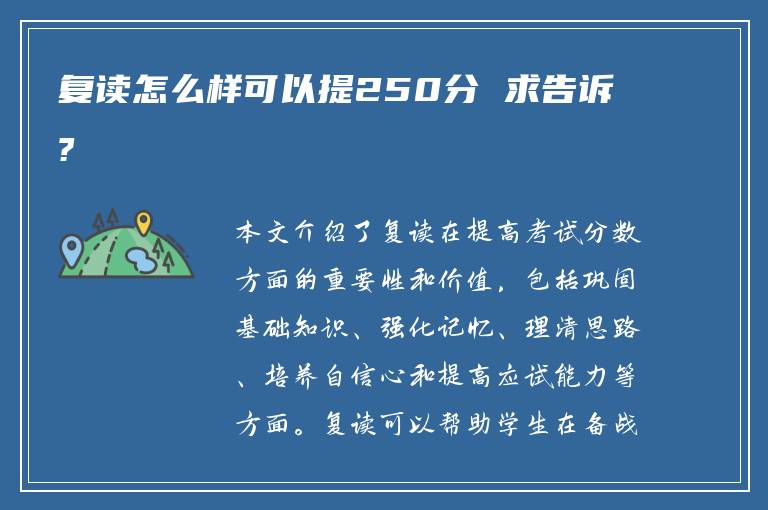 复读怎么样可以提250分 求告诉?

本文介绍了复读在提高考试分数方面的重要性和价值，包括巩固基础知识、强化记忆、理清思路、培养自信心和提高应试能力等方面。复读可以帮助学生在备战